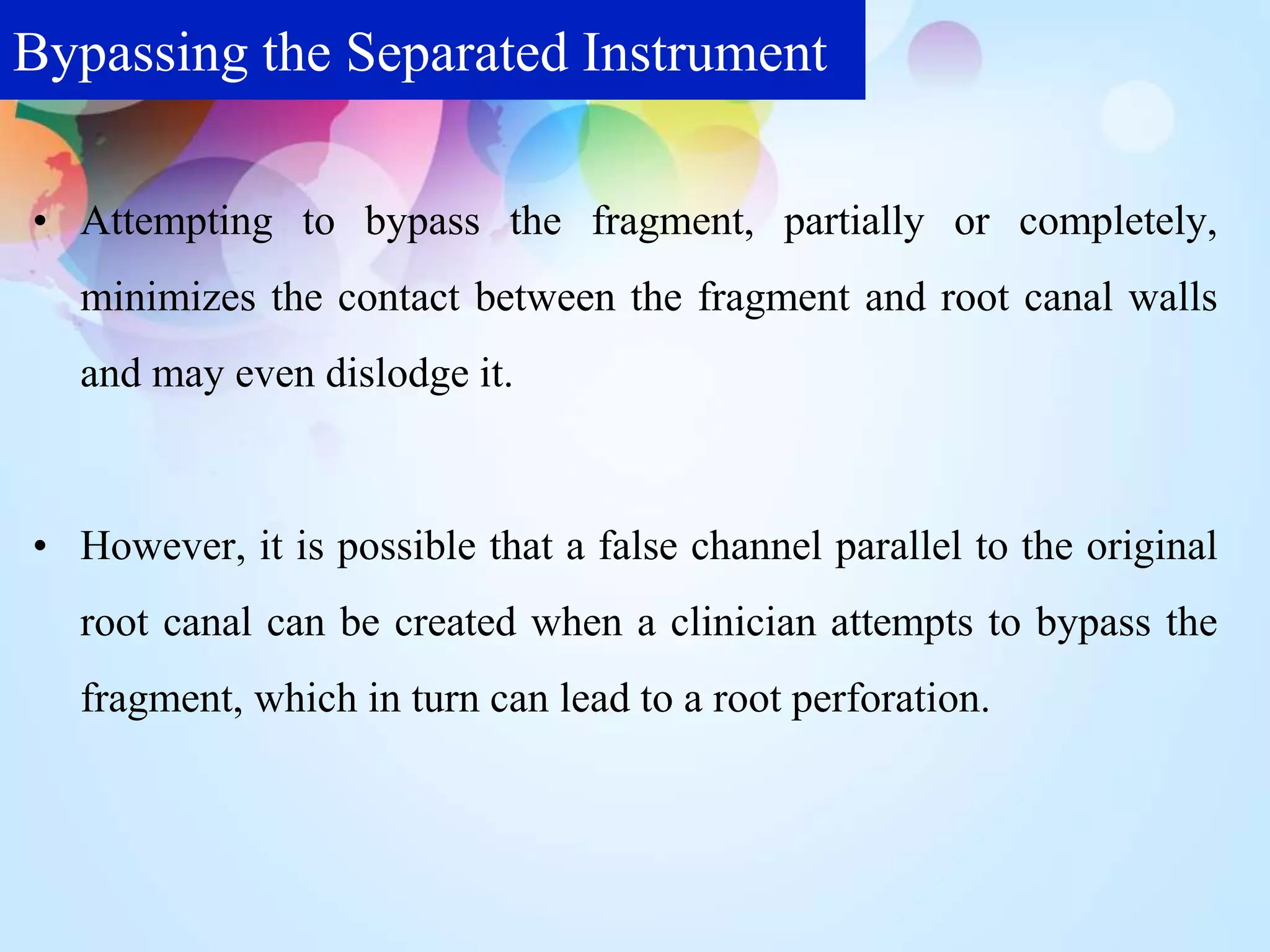 Bypassing the Separated Instrument

• Attempting to bypass the fragment, partially or completely, minimizes the contact between the fragment and root canal walls and may even dislodge it.

• However, it is possible that a false channel parallel to the original root canal can be created when a clinician attempts to bypass the fragment, which in turn can lead to a root perforation.